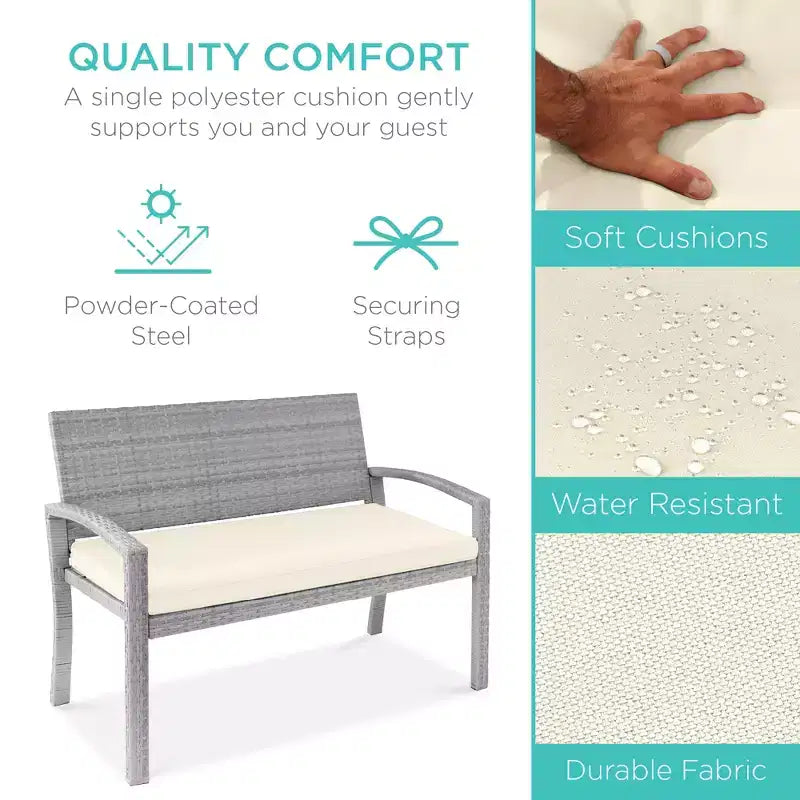 QUALITY COMFORT

A single polyester cushion gently supports you and your guest

Powder-Coated Steel

Securing Straps

Soft Cushions

Water Resistant

Durable Fabric